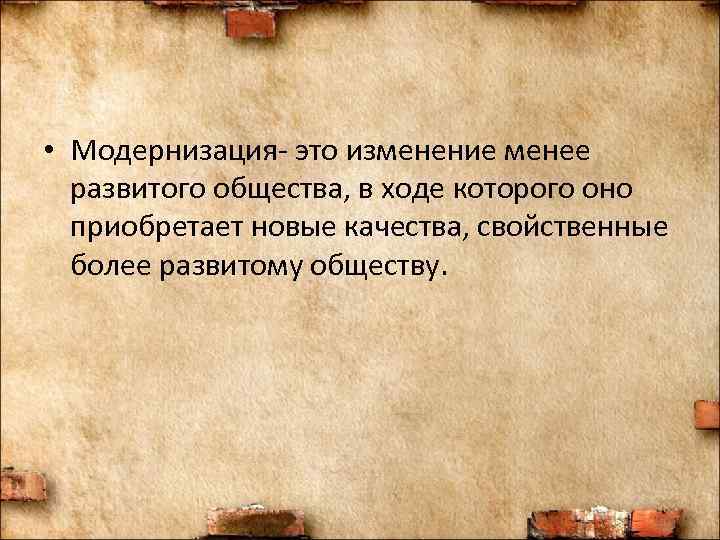 • Модернизация- это изменение менее развитого общества, в ходе которого оно приобретает новые качества, свойственные более развитому обществу.